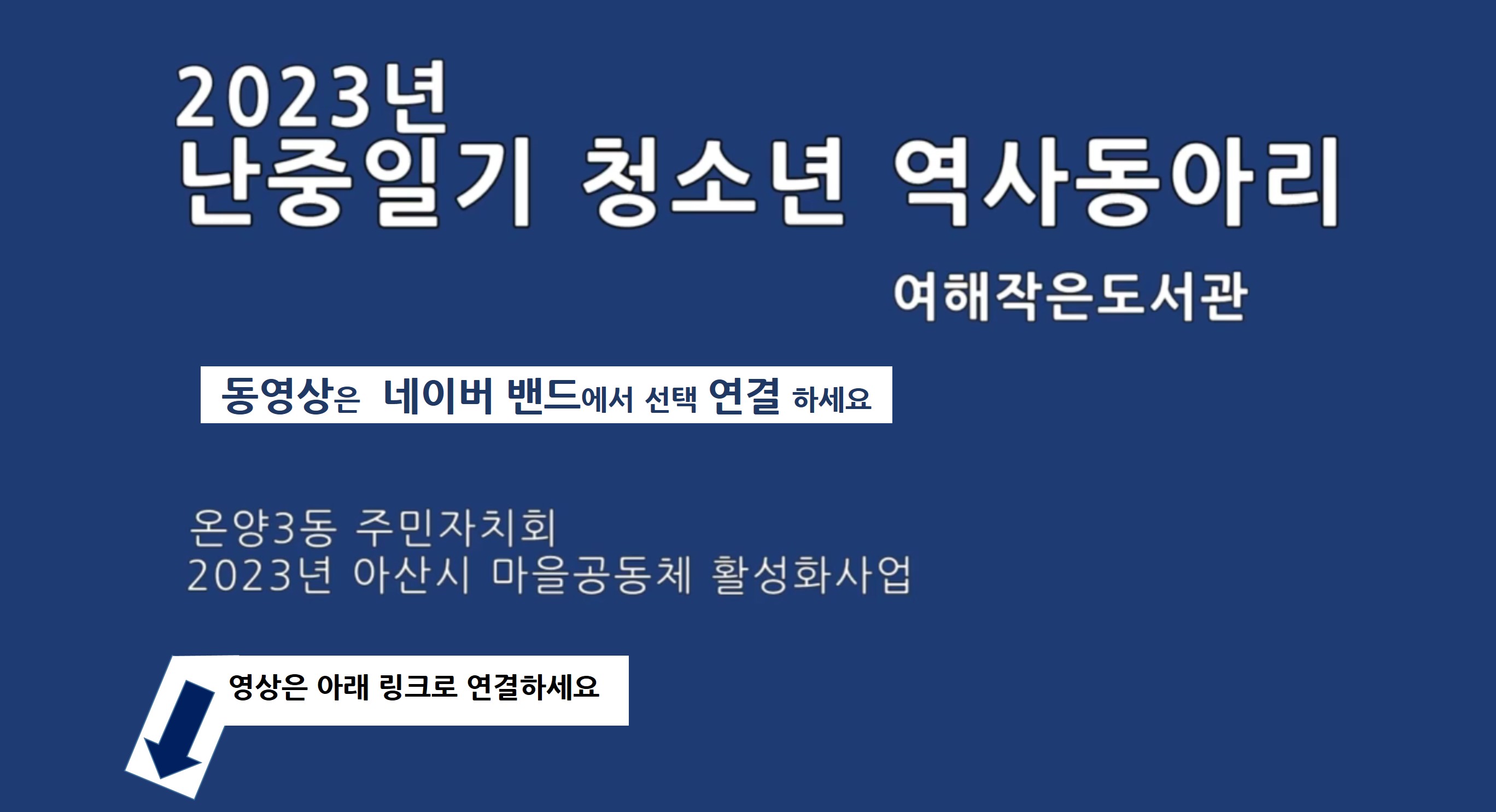 2023년
난중일기 청소년 역사동아리

여해작은도서관

동영상은 네이버 밴드에서 선택 연결 하세요

온양3동 주민자치회
2023년 아산시 마을공동체 활성화사업

영상은 아래 링크로 연결하세요